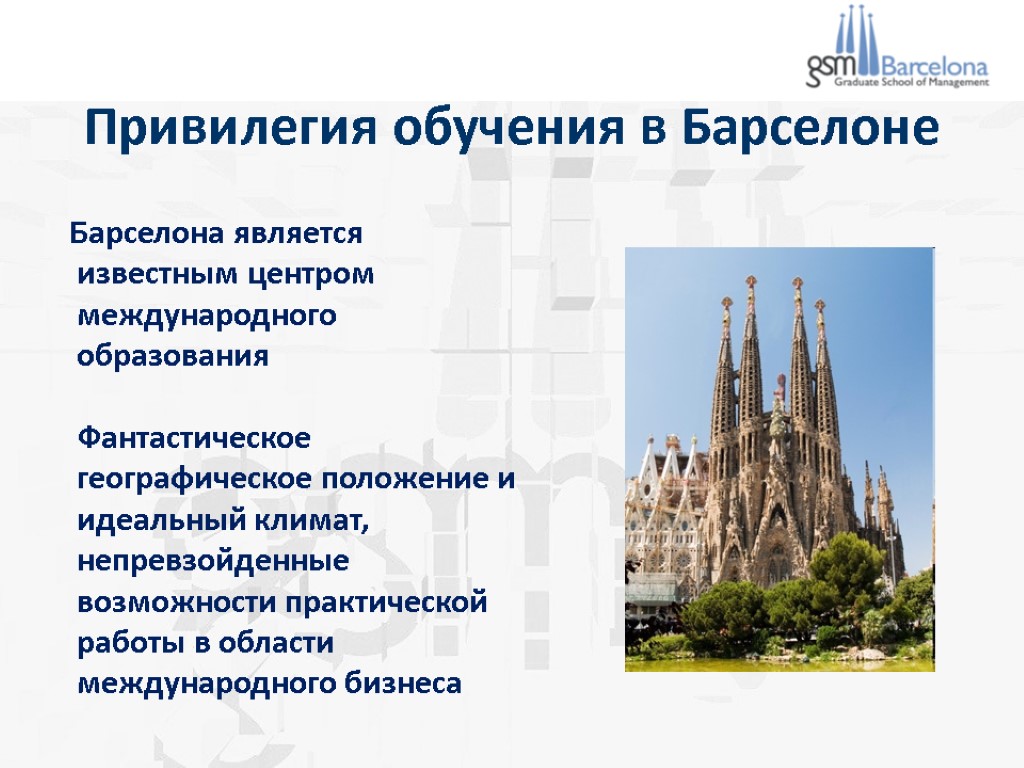 gsm Barcelona
Graduate School of Management

Привилегия обучения в Барселоне

Барселона является известным центром международного образования

Фантастическое географическое положение и идеальный климат, непревзойденные возможности практической работы в области международного бизнеса